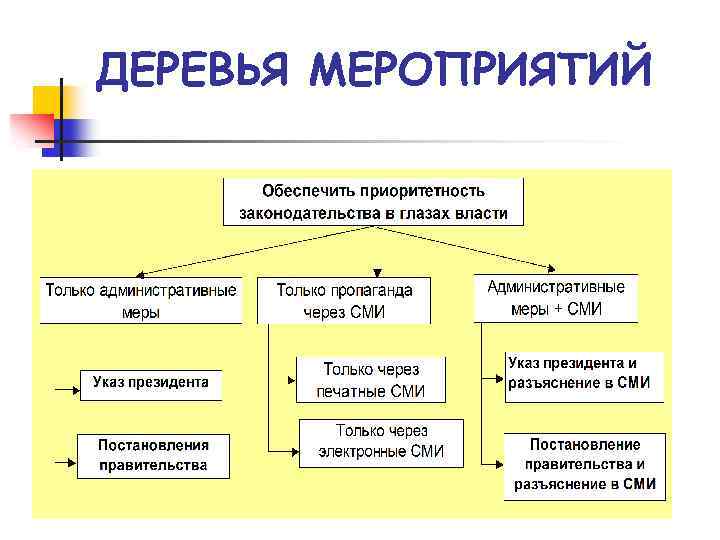 ДЕРЕВЬЯ МЕРОПРИЯТИЙ

Обеспечить приоритетность законодательства в глазах власти

Только административные меры

Только пропаганда через СМИ

Административные меры + СМИ

Указ президента

Постановления правительства

Только через печатные СМИ

Только через электронные СМИ

Указ президента и разъяснение в СМИ

Постановление правительства и разъяснение в СМИ